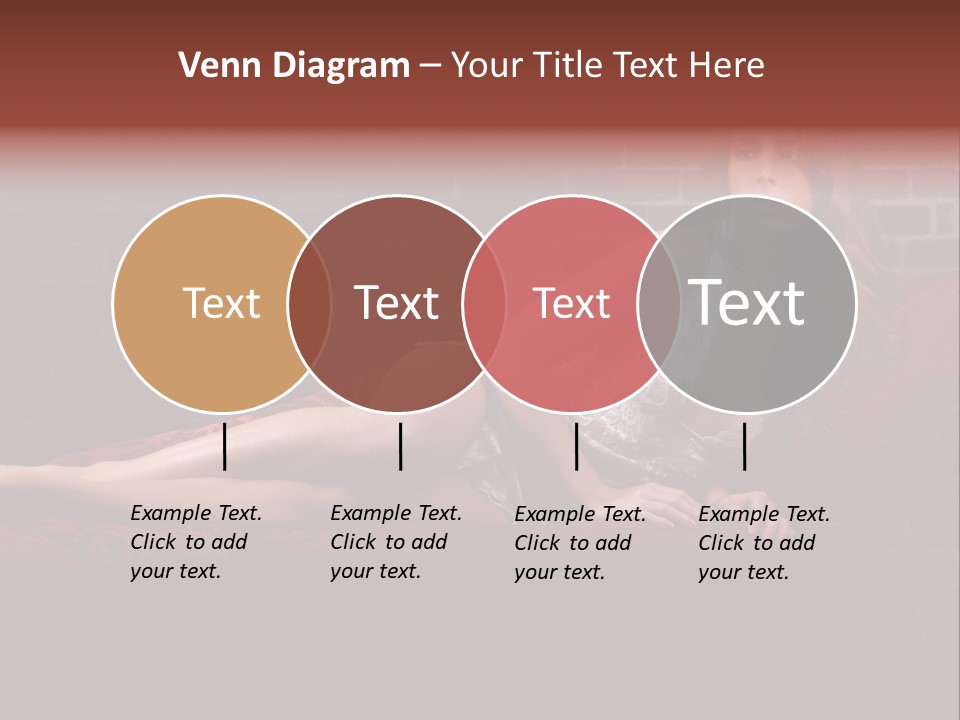 Venn Diagram – Your Title Text Here

Text

Text

Text

Text

Example Text. Click to add your text.

Example Text. Click to add your text.

Example Text. Click to add your text.

Example Text. Click to add your text.